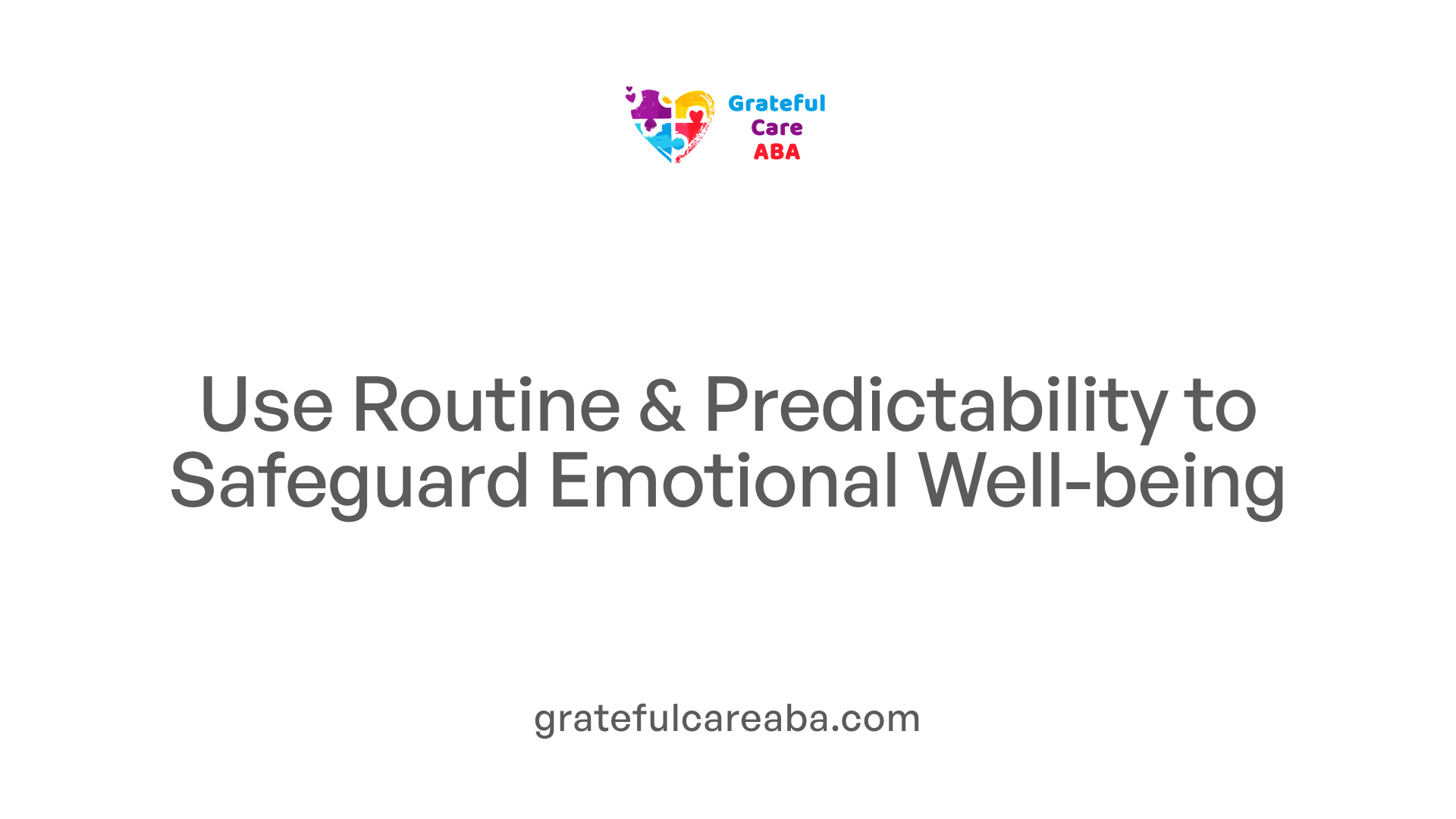 Grateful
Care
ABA

Use Routine & Predictability to Safeguard Emotional Well-being

gratefulcareaba.com